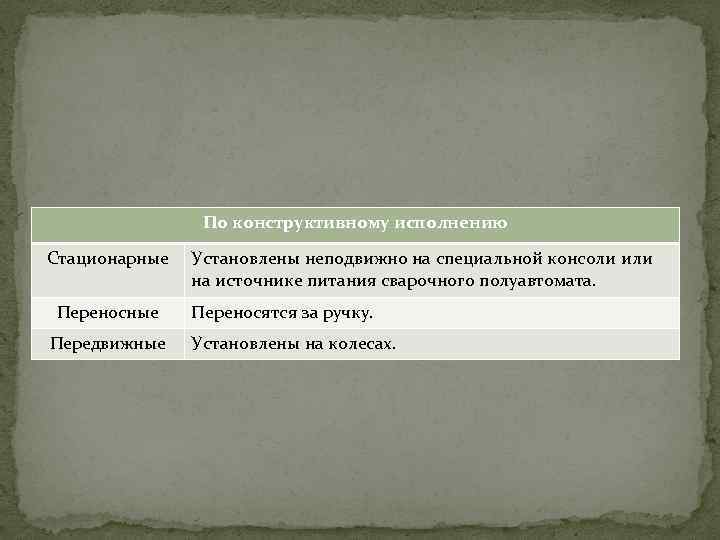 | По конструктивному исполнению | |
|---|---|
| Стационарные | Установлены неподвижно на специальной консоли или на источнике питания сварочного полуавтомата. |
| Переносные | Переносятся за ручку. |
| Передвижные | Установлены на колесах. |